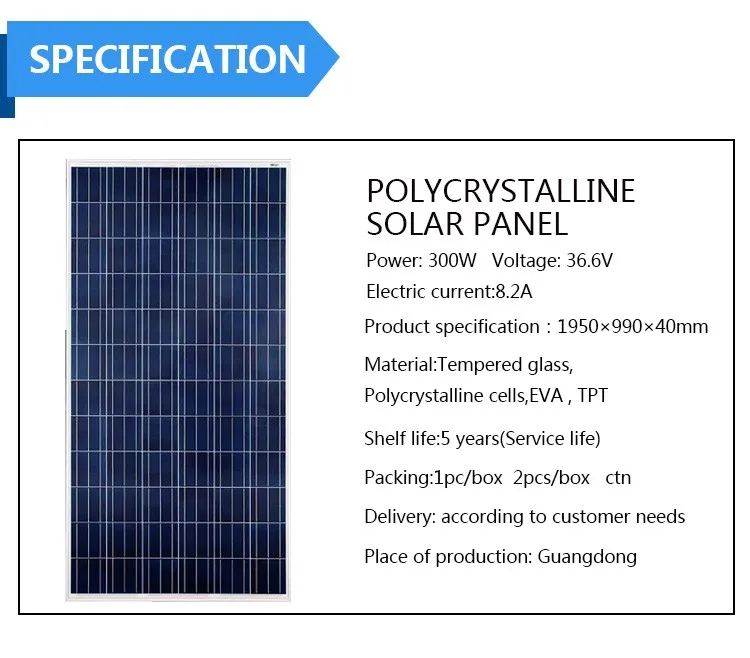 SPECIFICATION

POLYCRYSTALLINE SOLAR PANEL

Power: 300W Voltage: 36.6V

Electric current:8.2A

Product specification：1950×990×40mm

Material:Tempered glass, Polycrystalline cells,EVA , TPT

Shelf life:5 years(Service life)

Packing:1pc/box 2pcs/box ctn

Delivery: according to customer needs

Place of production: Guangdong